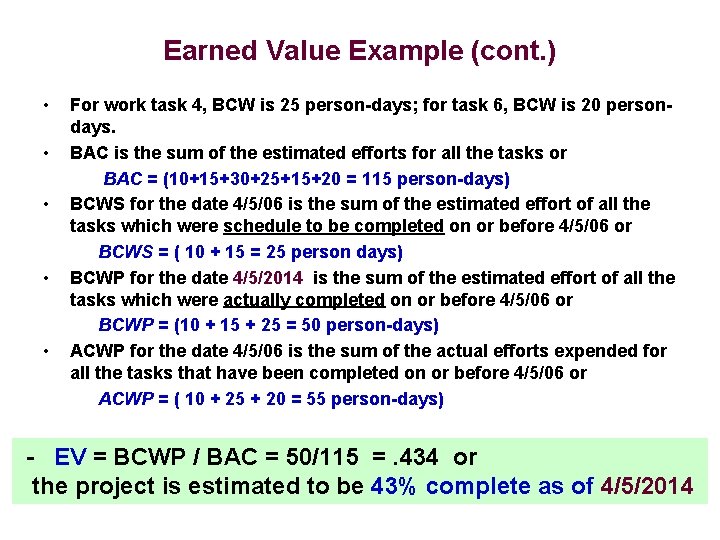 Earned Value Example (cont.)

• For work task 4, BCW is 25 person-days; for task 6, BCW is 20 person-days.

• BAC is the sum of the estimated efforts for all the tasks or

BAC = (10+15+30+25+15+20 = 115 person-days)

• BCWS for the date 4/5/06 is the sum of the estimated effort of all the tasks which were schedule to be completed on or before 4/5/06 or

BCWS = ( 10 + 15 = 25 person days)

• BCWP for the date 4/5/2014 is the sum of the estimated effort of all the tasks which were actually completed on or before 4/5/06 or

BCWP = (10 + 15 + 25 = 50 person-days)

• ACWP for the date 4/5/06 is the sum of the actual efforts expended for all the tasks that have been completed on or before 4/5/06 or

ACWP = ( 10 + 25 + 20 = 55 person-days)

- EV = BCWP / BAC = 50/115 = .434 or
the project is estimated to be 43% complete as of 4/5/2014